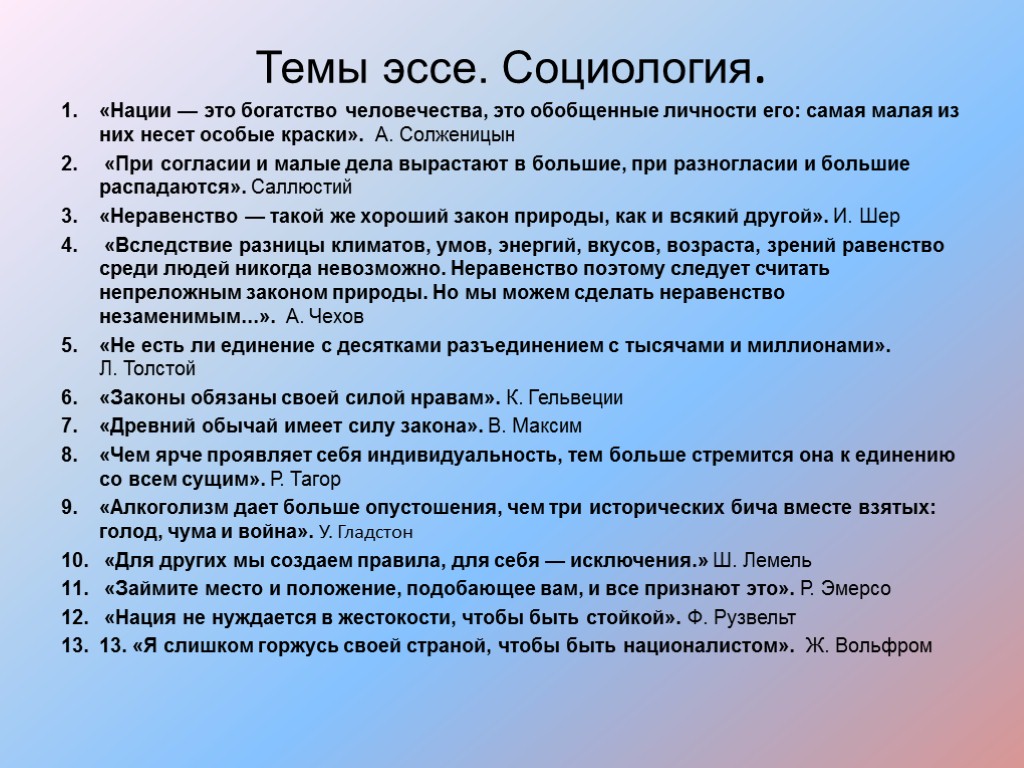 Темы эссе. Социология.

1. «Нации — это богатство человечества, это обобщенные личности его: самая малая из них несет особые краски». А. Солженицын
2. «При согласии и малые дела вырастают в большие, при разногласии и большие распадаются». Саллюстий
3. «Неравенство — такой же хороший закон природы, как и всякий другой». И. Шер
4. «Вследствие разницы климатов, умов, энергий, вкусов, возраста, зрений равенство среди людей никогда невозможно. Неравенство поэтому следует считать непреложным законом природы. Но мы можем сделать неравенство незаменимым...». А. Чехов
5. «Не есть ли единение с десятками разъединением с тысячами и миллионами». Л. Толстой
6. «Законы обязаны своей силой нравам». К. Гельвеции
7. «Древний обычай имеет силу закона». В. Максим
8. «Чем ярче проявляет себя индивидуальность, тем больше стремится она к единению со всем сущим». Р. Тагор
9. «Алкоголизм дает больше опустошения, чем три исторических бича вместе взятых: голод, чума и война». У. Гладстон
10. «Для других мы создаем правила, для себя — исключения.» Ш. Лемель
11. «Займите место и положение, подобающее вам, и все признают это». Р. Эмерсо
12. «Нация не нуждается в жестокости, чтобы быть стойкой». Ф. Рузвельт
13. 13. «Я слишком горжусь своей страной, чтобы быть националистом». Ж. Вольфром